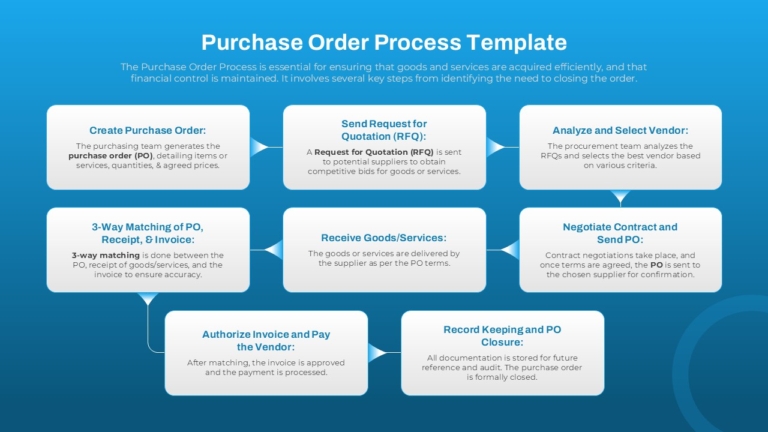 Purchase Order Process Template

The Purchase Order Process is essential for ensuring that goods and services are acquired efficiently, and that financial control is maintained. It involves several key steps from identifying the need to closing the order.

Create Purchase Order:

The purchasing team generates the purchase order (PO), detailing items or services, quantities, & agreed prices.

Send Request for Quotation (RFQ):

A Request for Quotation (RFQ) is sent to potential suppliers to obtain competitive bids for goods or services.

Analyze and Select Vendor:

The procurement team analyzes the RFQs and selects the best vendor based on various criteria.

Negotiate Contract and Send PO:

Contract negotiations take place, and once terms are agreed, the PO is sent to the chosen supplier for confirmation.

Receive Goods/Services:

The goods or services are delivered by the supplier as per the PO terms.

3-Way Matching of PO, Receipt, & Invoice:

3-way matching is done between the PO, receipt of goods/services, and the invoice to ensure accuracy.

Authorize Invoice and Pay the Vendor:

After matching, the invoice is approved and the payment is processed.

Record Keeping and PO Closure:

All documentation is stored for future reference and audit. The purchase order is formally closed.